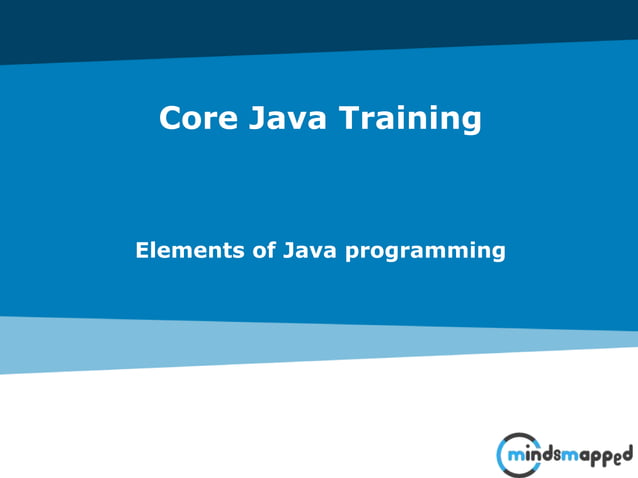 Core Java Training

Elements of Java programming

mindsmapped